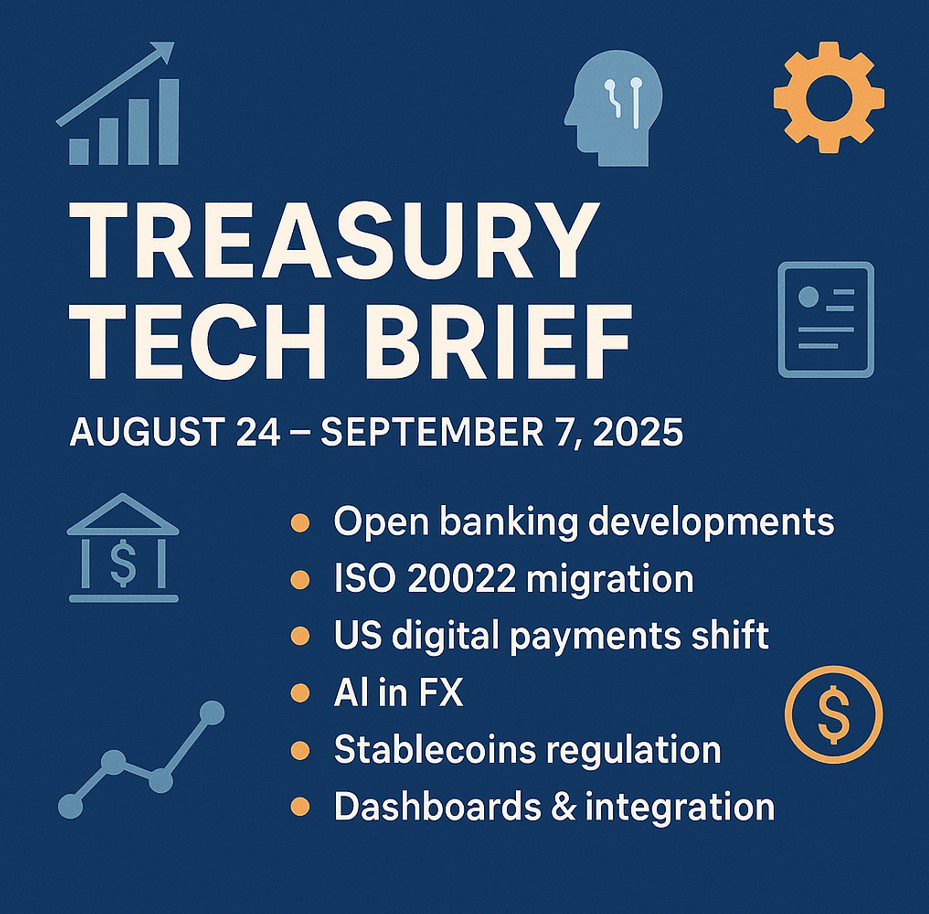 TREASURY TECH BRIEF

AUGUST 24 – SEPTEMBER 7, 2025

$

- Open banking developments
- ISO 20022 migration
- US digital payments shift
- AI in FX
- Stablecoins regulation
- Dashboards & integration

$